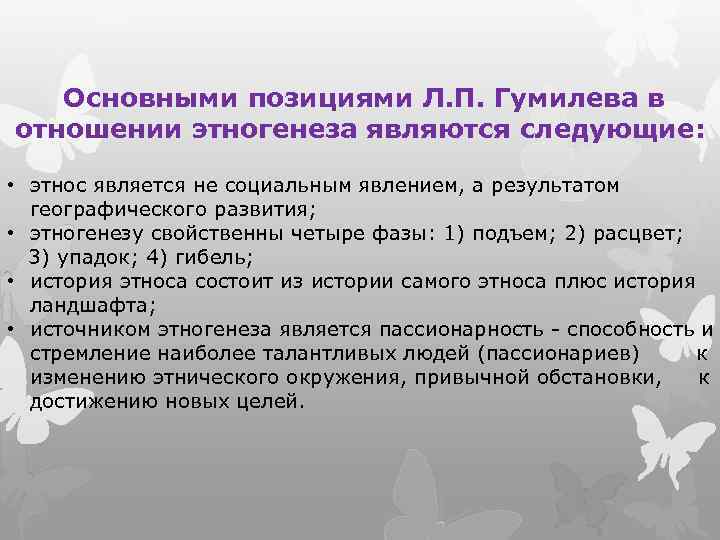 Основными позициями Л.П. Гумилева в отношении этногенеза являются следующие:

• этнос является не социальным явлением, а результатом географического развития;
• этногенезу свойственны четыре фазы: 1) подъем; 2) расцвет; 3) упадок; 4) гибель;
• история этноса состоит из истории самого этноса плюс история ландшафта;
• источником этногенеза является пассионарность - способность и стремление наиболее талантливых людей (пассионариев) к изменению этнического окружения, привычной обстановки, к достижению новых целей.